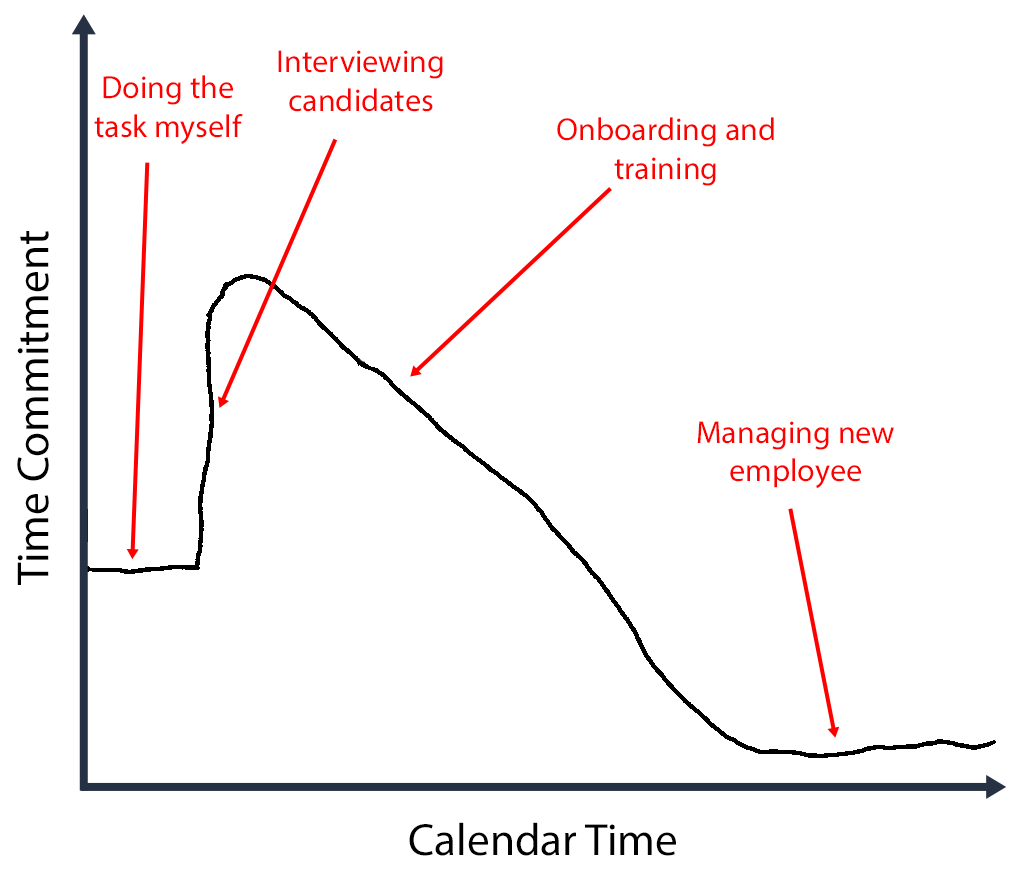 Time Commitment

Doing the task myself

Interviewing candidates

Onboarding and training

Managing new employee

Calendar Time